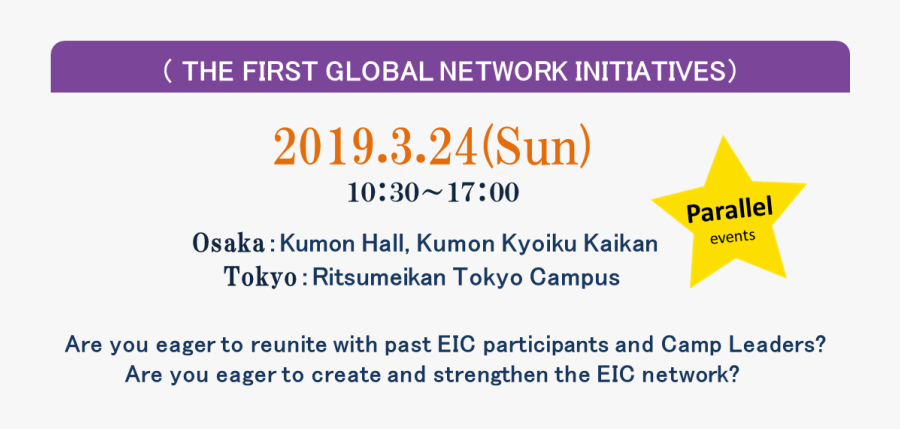 ( THE FIRST GLOBAL NETWORK INITIATIVES)

2019.3.24(Sun)

10:30～17:00

Parallel events

Osaka : Kumon Hall, Kumon Kyoiku Kaikan
Tokyo : Ritsumeikan Tokyo Campus

Are you eager to reunite with past EIC participants and Camp Leaders?
Are you eager to create and strengthen the EIC network?